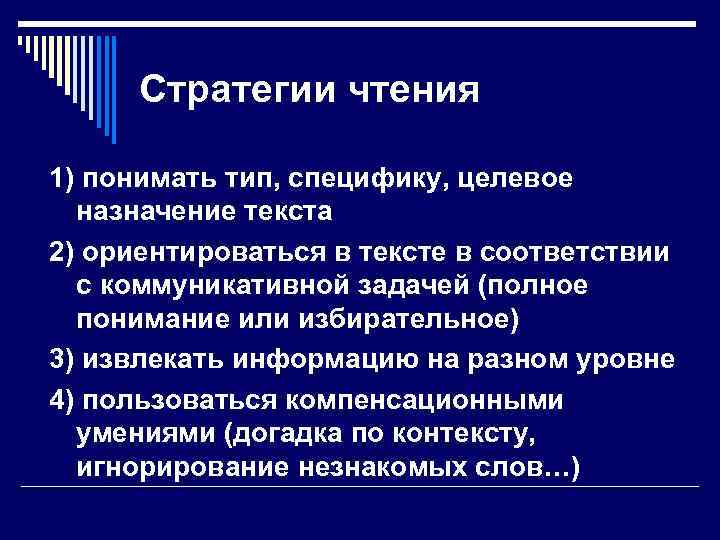 Стратегии чтения

1) понимать тип, специфику, целевое назначение текста

2) ориентироваться в тексте в соответствии с коммуникативной задачей (полное понимание или избирательное)

3) извлекать информацию на разном уровне

4) пользоваться компенсационными умениями (догадка по контексту, игнорирование незнакомых слов…)